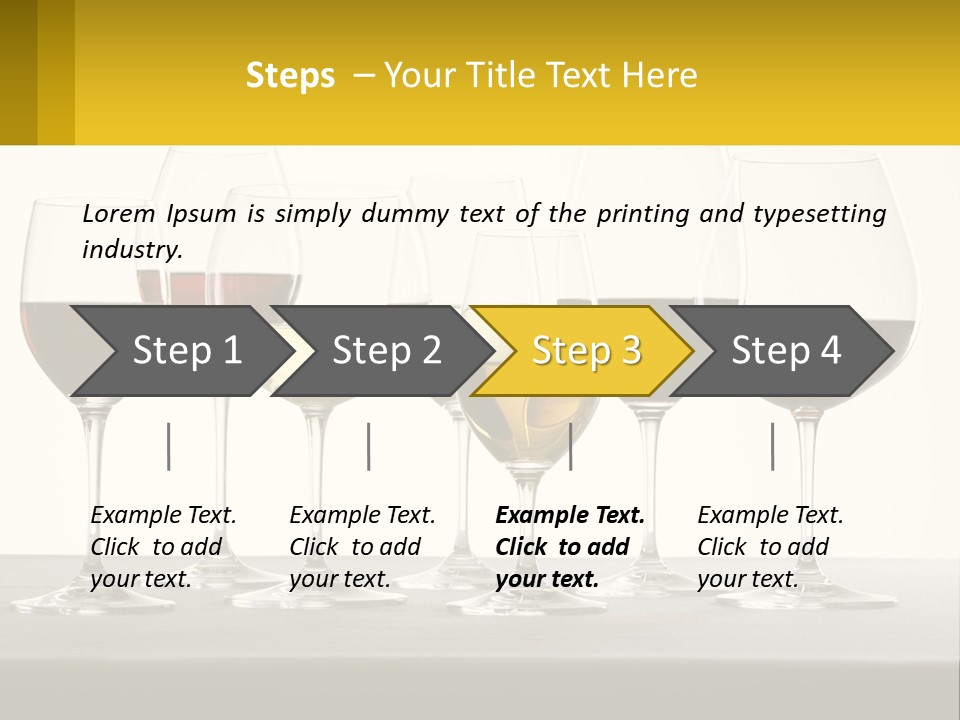 Steps – Your Title Text Here

Lorem Ipsum is simply dummy text of the printing and typesetting industry.

Step 1

Step 2

Step 3

Step 4

Example Text. Click to add your text.

Example Text. Click to add your text.

Example Text. Click to add your text.

Example Text. Click to add your text.